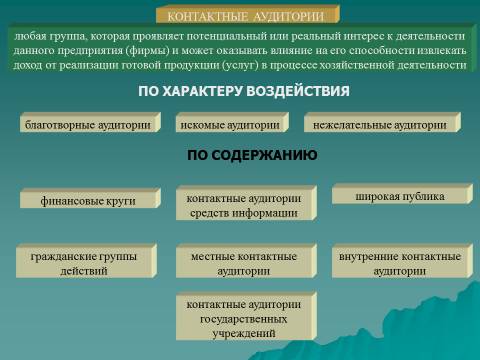 КОНТАКТНЫЕ АУДИТОРИИ

любая группа, которая проявляет потенциальный или реальный интерес к деятельности данного предприятия (фирмы) и может оказывать влияние на его способности извлекать доход от реализации готовой продукции (услуг) в процессе хозяйственной деятельности

ПО ХАРАКТЕРУ ВОЗДЕЙСТВИЯ

благотворные аудитории

искомые аудитории

нежелательные аудитории

ПО СОДЕРЖАНИЮ

финансовые круги

контактные аудитории средств информации

широкая публика

гражданские группы действий

местные контактные аудитории

внутренние контактные аудитории

контактные аудитории государственных учреждений